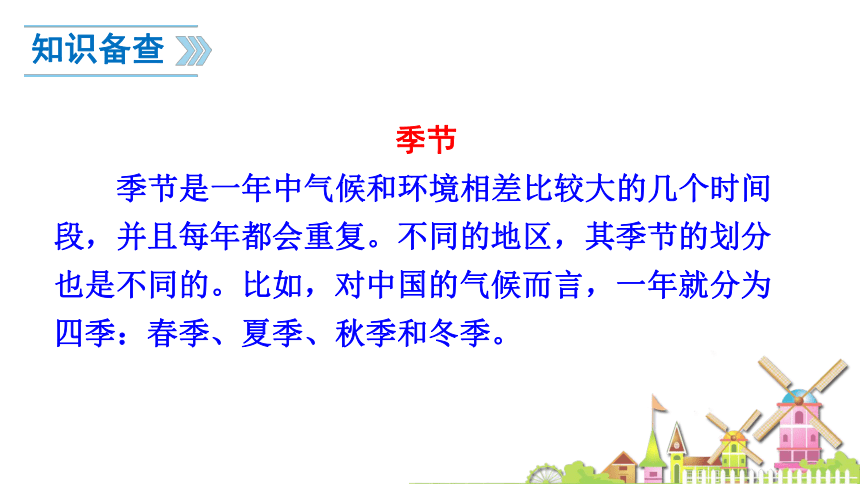 知识备查

季节

季节是一年中气候和环境相差比较大的几个时间段，并且每年都会重复。不同的地区，其季节的划分也是不同的。比如，对中国的气候而言，一年就分为四季：春季、夏季、秋季和冬季。